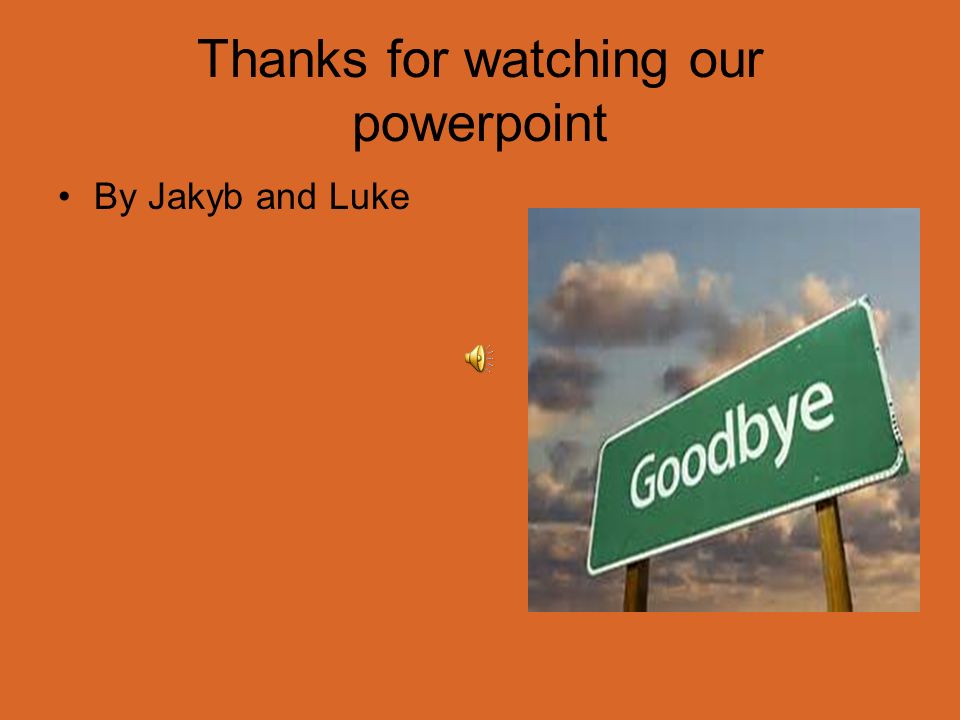 Thanks for watching our powerpoint

• By Jakyb and Luke

Goodbye